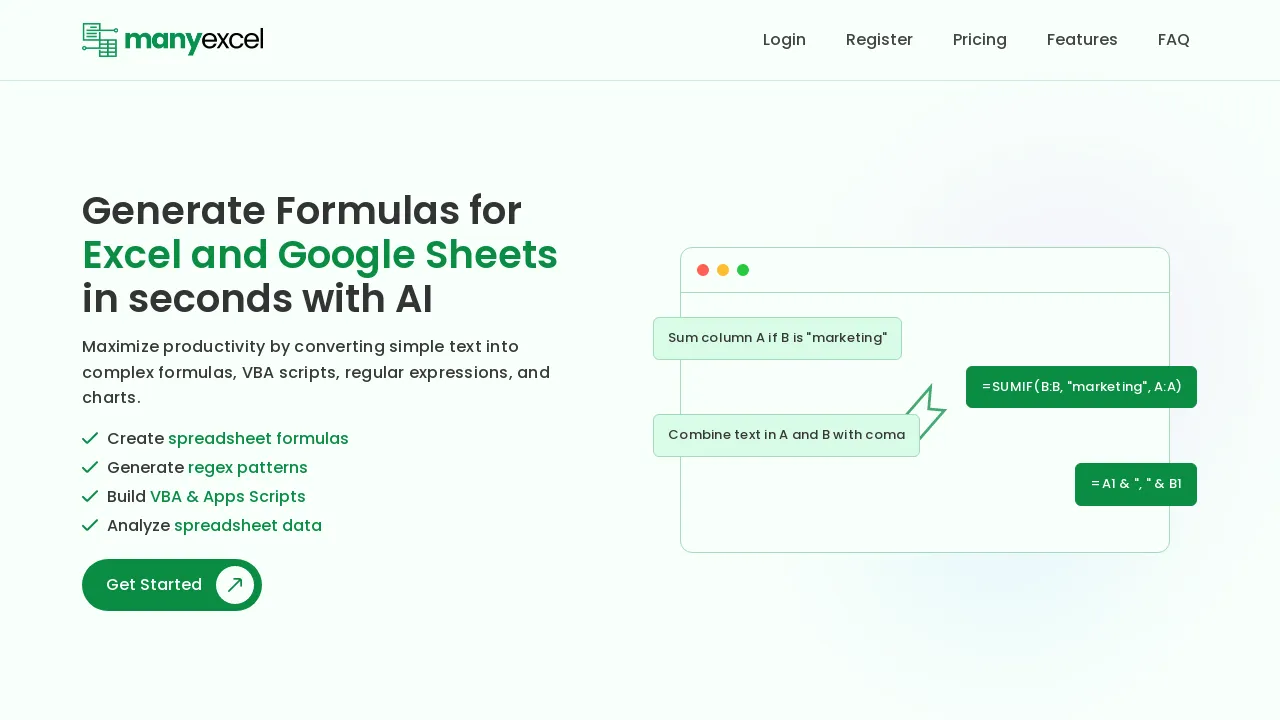 manyexcel

Login Register Pricing Features FAQ

Generate Formulas for Excel and Google Sheets in seconds with AI

Maximize productivity by converting simple text into complex formulas, VBA scripts, regular expressions, and charts.

Create spreadsheet formulas
Generate regex patterns
Build VBA & Apps Scripts
Analyze spreadsheet data

Get Started

Sum column A if B is "marketing"

=SUMIF(B:B, "marketing", A:A)

Combine text in A and B with coma

= A1 & ", " & B1